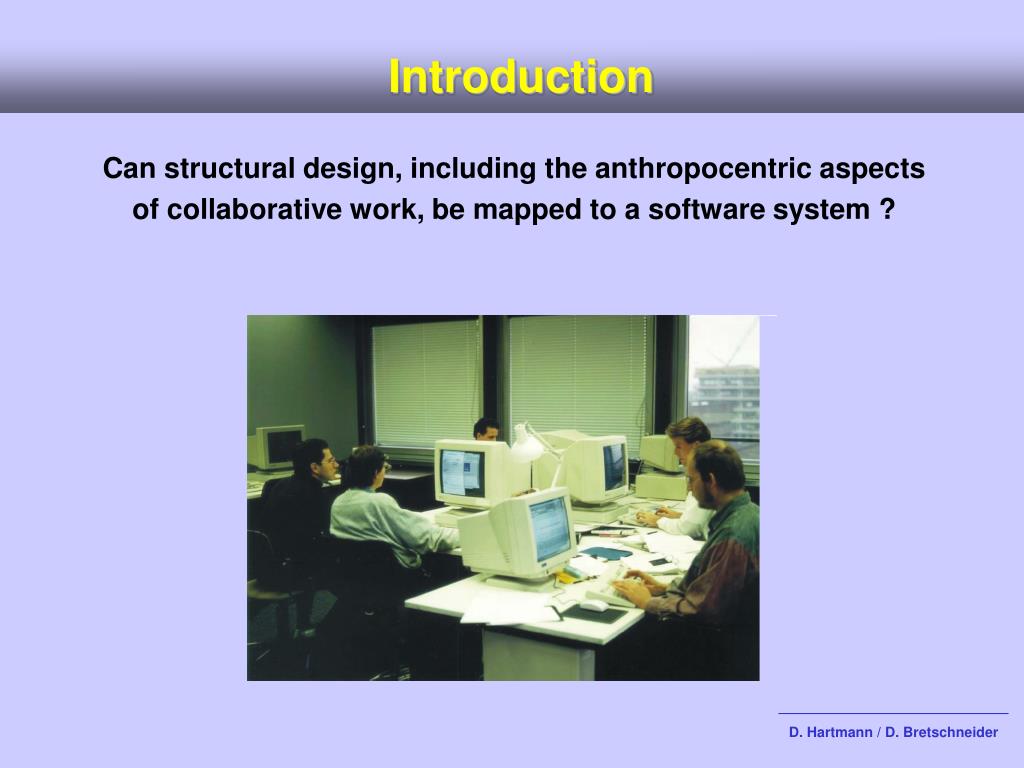 Introduction

Can structural design, including the anthropocentric aspects of collaborative work, be mapped to a software system ?

D. Hartmann / D. Bretschneider